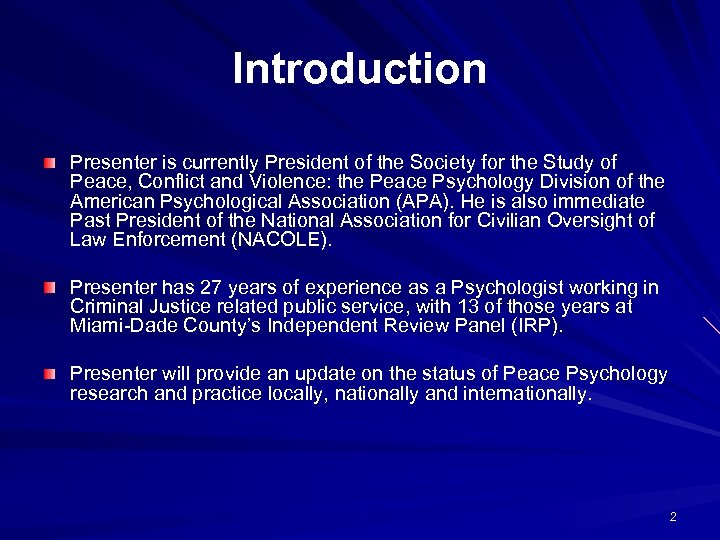 Introduction

Presenter is currently President of the Society for the Study of Peace, Conflict and Violence: the Peace Psychology Division of the American Psychological Association (APA). He is also immediate Past President of the National Association for Civilian Oversight of Law Enforcement (NACOLE).

Presenter has 27 years of experience as a Psychologist working in Criminal Justice related public service, with 13 of those years at Miami-Dade County's Independent Review Panel (IRP).

Presenter will provide an update on the status of Peace Psychology research and practice locally, nationally and internationally.

2